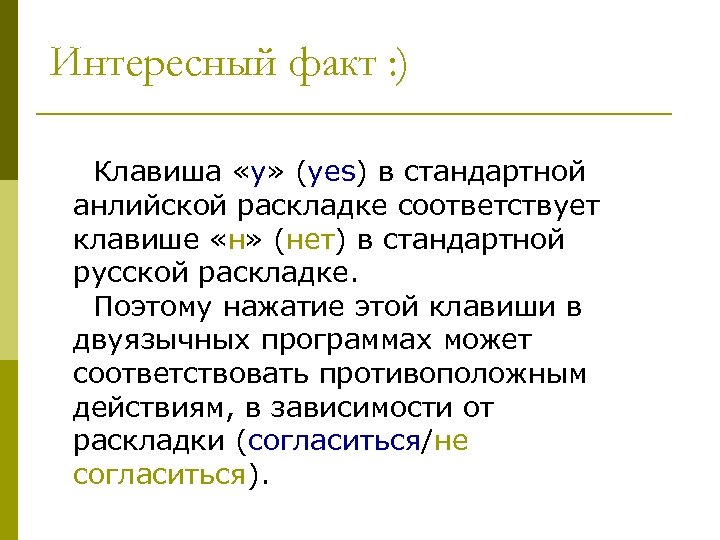 Интересный факт :)

Клавиша «y» (yes) в стандартной анлийской раскладке соответствует клавише «н» (нет) в стандартной русской раскладке.

Поэтому нажатие этой клавиши в двуязычных программах может соответствовать противоположным действиям, в зависимости от раскладки (согласиться/не согласиться).